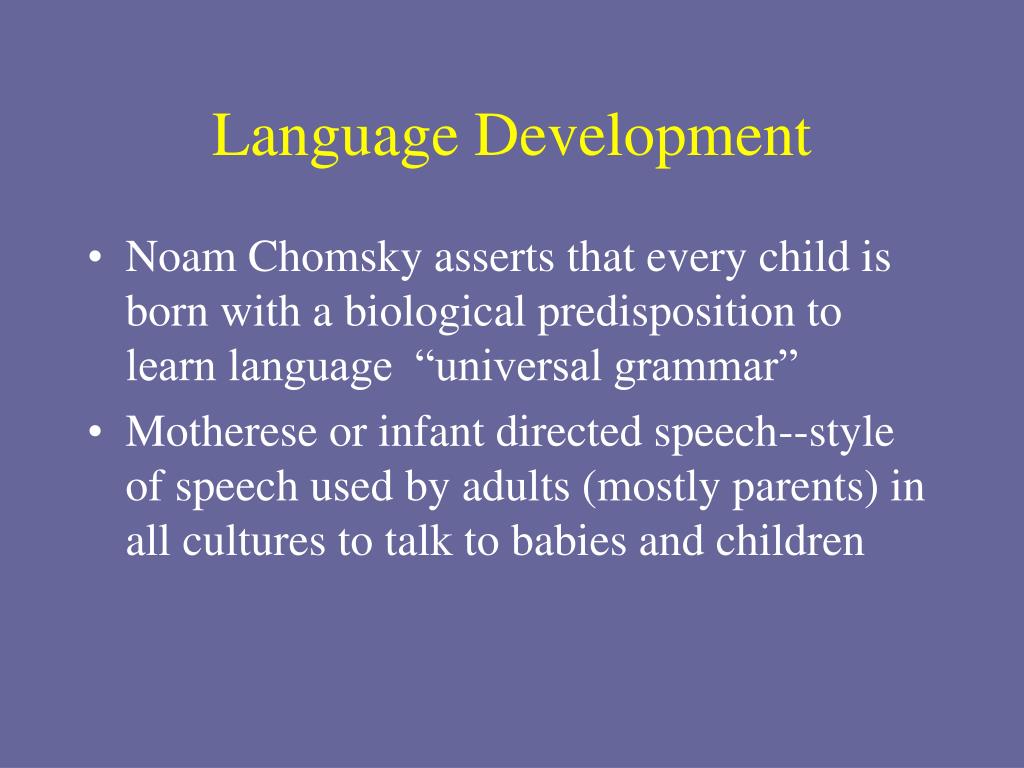 Language Development

• Noam Chomsky asserts that every child is born with a biological predisposition to learn language “universal grammar”

• Motherese or infant directed speech--style of speech used by adults (mostly parents) in all cultures to talk to babies and children